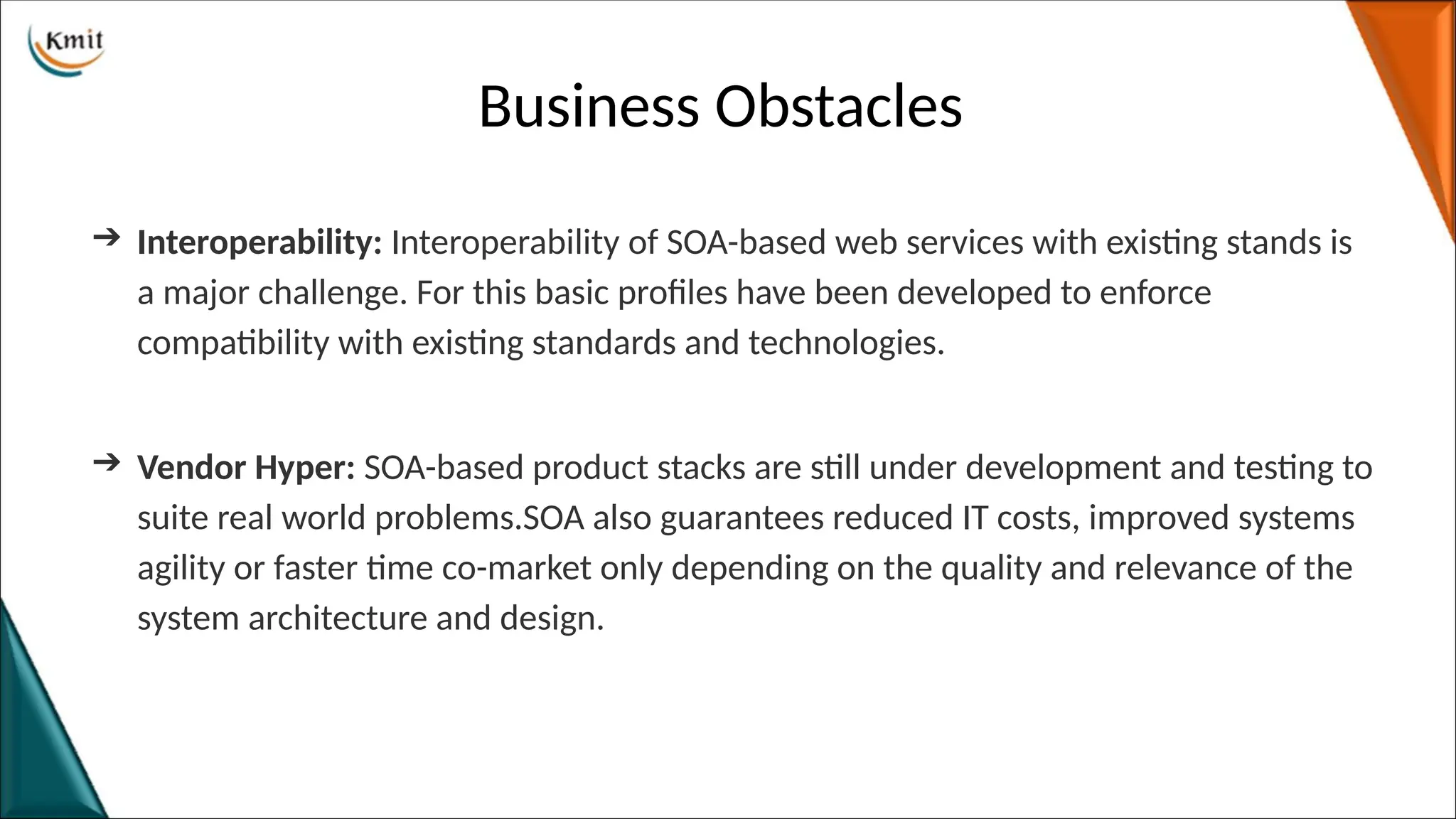 Kmit

Business Obstacles

➔ **Interoperability:** Interoperability of SOA-based web services with existing stands is a major challenge. For this basic profiles have been developed to enforce compatibility with existing standards and technologies.

➔ **Vendor Hyper:** SOA-based product stacks are still under development and testing to suite real world problems.SOA also guarantees reduced IT costs, improved systems agility or faster time co-market only depending on the quality and relevance of the system architecture and design.